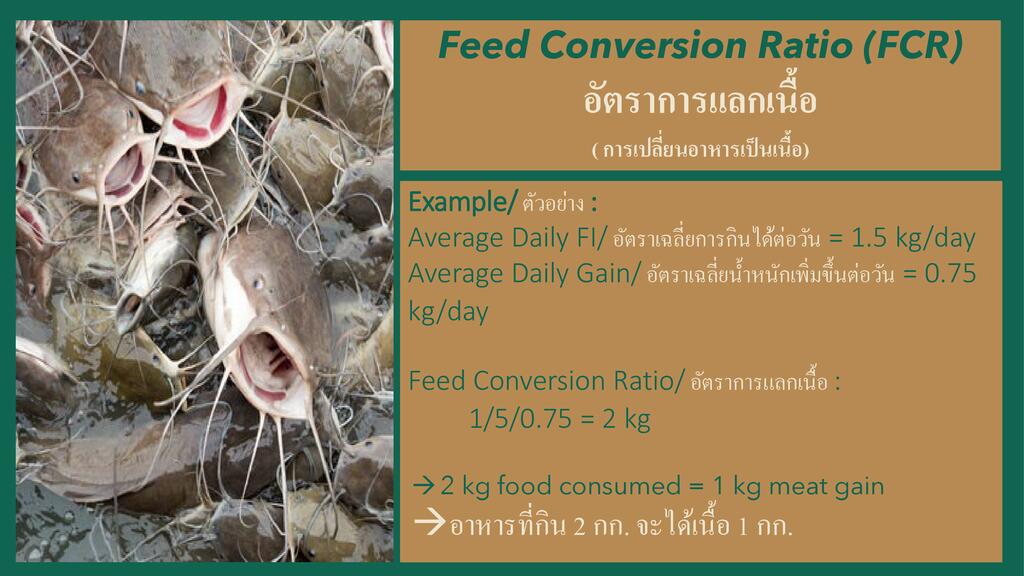 Feed Conversion Ratio (FCR)
อัตราการแลกเนื้อ
( การเปลี่ยนอาหารเป็นเนื้อ)

Example/ ตัวอย่าง :
Average Daily FI/ อัตราเฉลี่ยการกินได้ต่อวัน = 1.5 kg/day
Average Daily Gain/ อัตราเฉลี่ยน้ำหนักเพิ่มขึ้นต่อวัน = 0.75 kg/day

Feed Conversion Ratio/ อัตราการแลกเนื้อ :
1/5/0.75 = 2 kg

→2 kg food consumed = 1 kg meat gain
→อาหารที่กิน 2 กก. จะได้เนื้อ 1 กก.